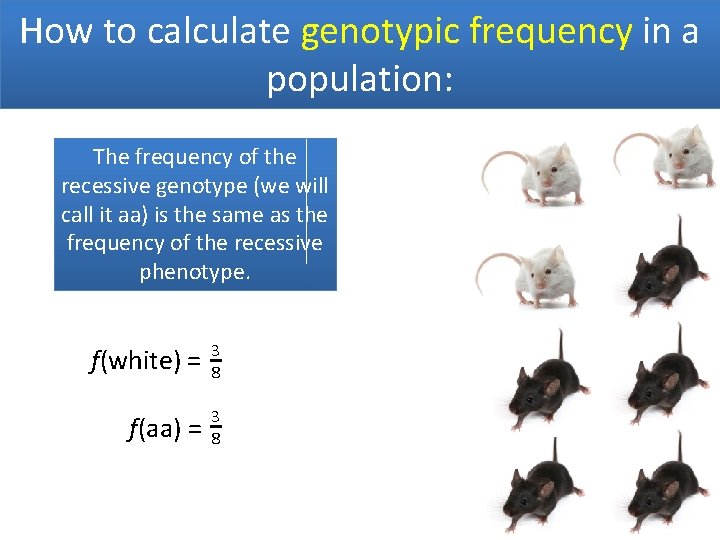 How to calculate genotypic frequency in a population:

The frequency of the recessive genotype (we will call it aa) is the same as the frequency of the recessive phenotype.

$f(\text{white}) = \frac{3}{8}$

$f(\text{aa}) = \frac{3}{8}$